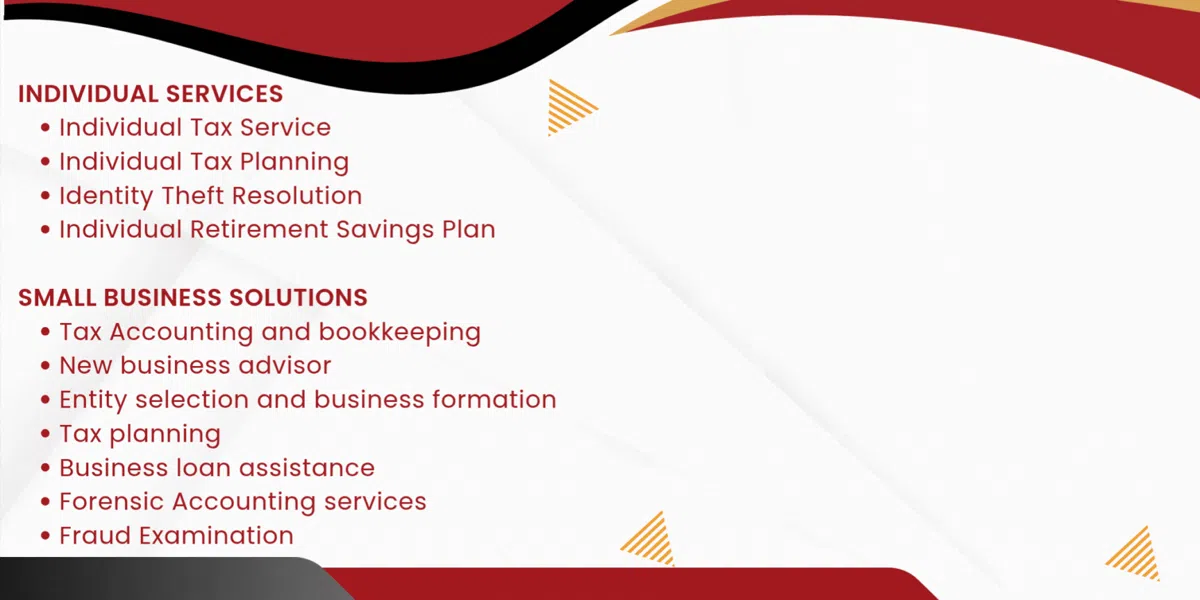 INDIVIDUAL SERVICES
• Individual Tax Service
• Individual Tax Planning
• Identity Theft Resolution
• Individual Retirement Savings Plan

SMALL BUSINESS SOLUTIONS
• Tax Accounting and bookkeeping
• New business advisor
• Entity selection and business formation
• Tax planning
• Business loan assistance
• Forensic Accounting services
• Fraud Examination